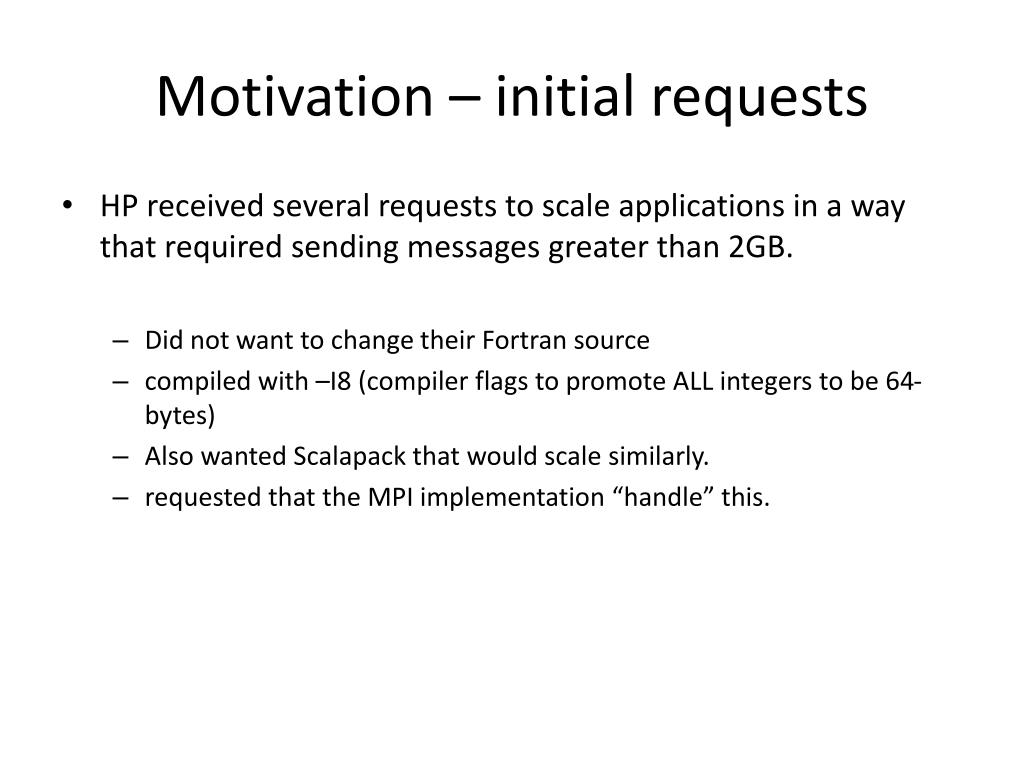 Motivation – initial requests

• HP received several requests to scale applications in a way that required sending messages greater than 2GB.

– Did not want to change their Fortran source
– compiled with –I8 (compiler flags to promote ALL integers to be 64-bytes)
– Also wanted Scalapack that would scale similarly.
– requested that the MPI implementation “handle” this.